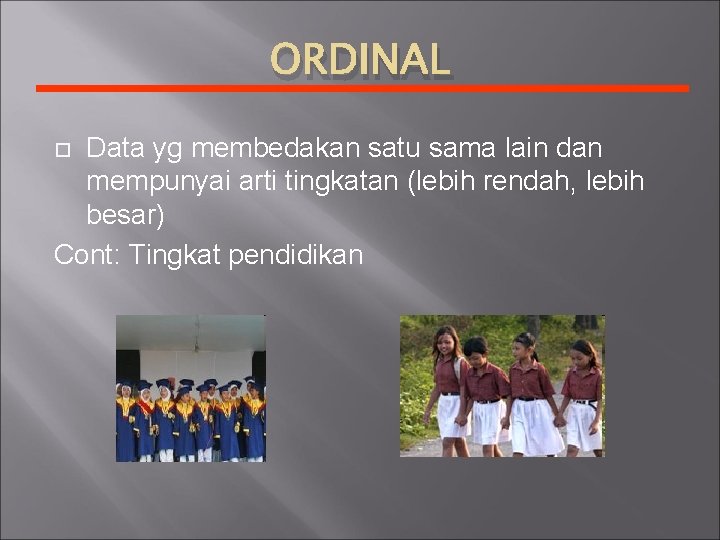 ORDINAL

Data yg membedakan satu sama lain dan mempunyai arti tingkatan (lebih rendah, lebih besar)

Cont: Tingkat pendidikan